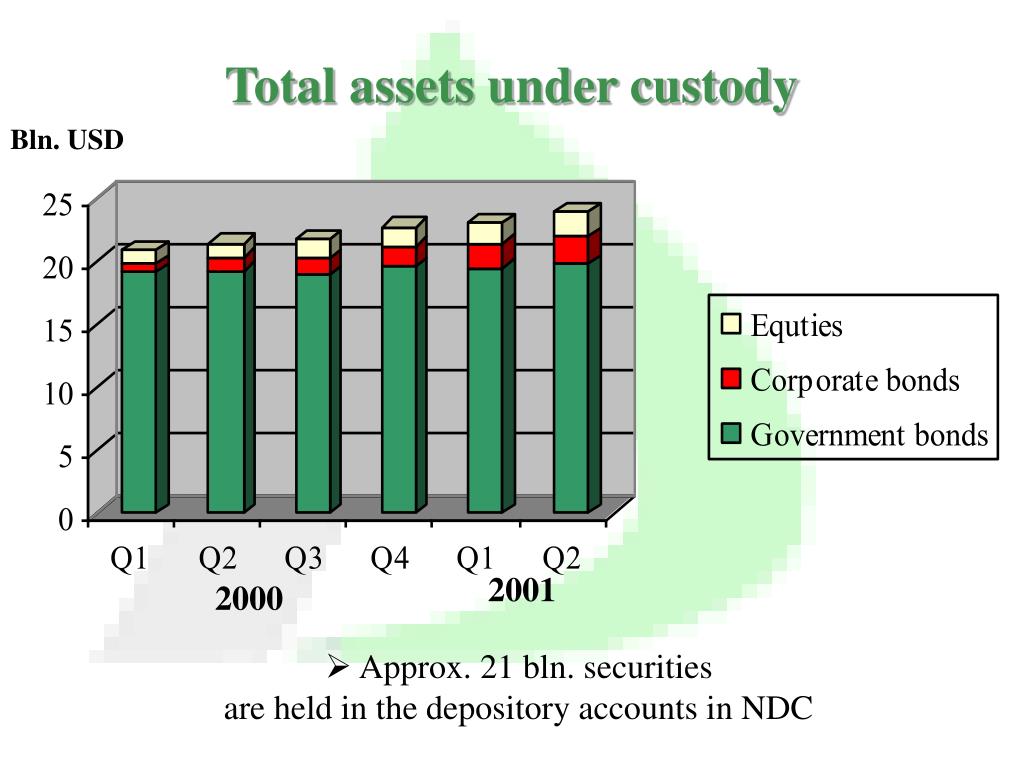 Total assets under custody

Bln. USD

25
20
15
10
5
0

Q1 Q2 Q3 Q4 Q1 Q2
2000 2001

Equties
Corporate bonds
Government bonds

➢ Approx. 21 bln. securities are held in the depository accounts in NDC